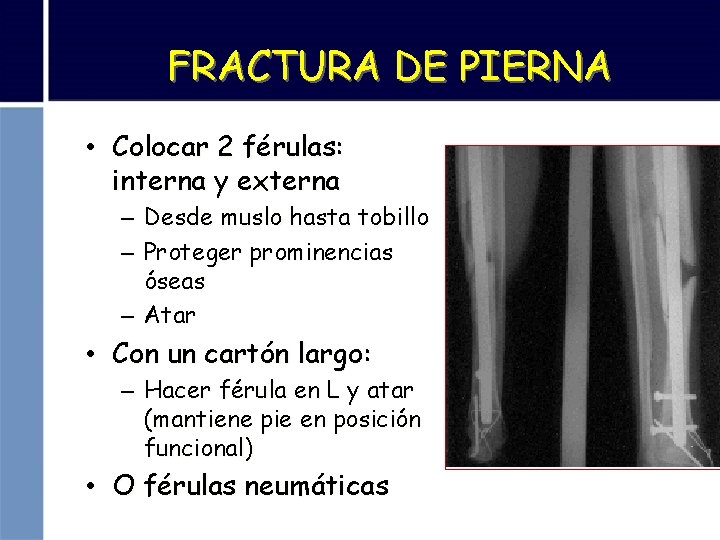 FRACTURA DE PIERNA

• Colocar 2 férulas: interna y externa
– Desde muslo hasta tobillo
– Proteger prominencias óseas
– Atar
• Con un cartón largo:
– Hacer férula en L y atar (mantiene pie en posición funcional)
• O férulas neumáticas